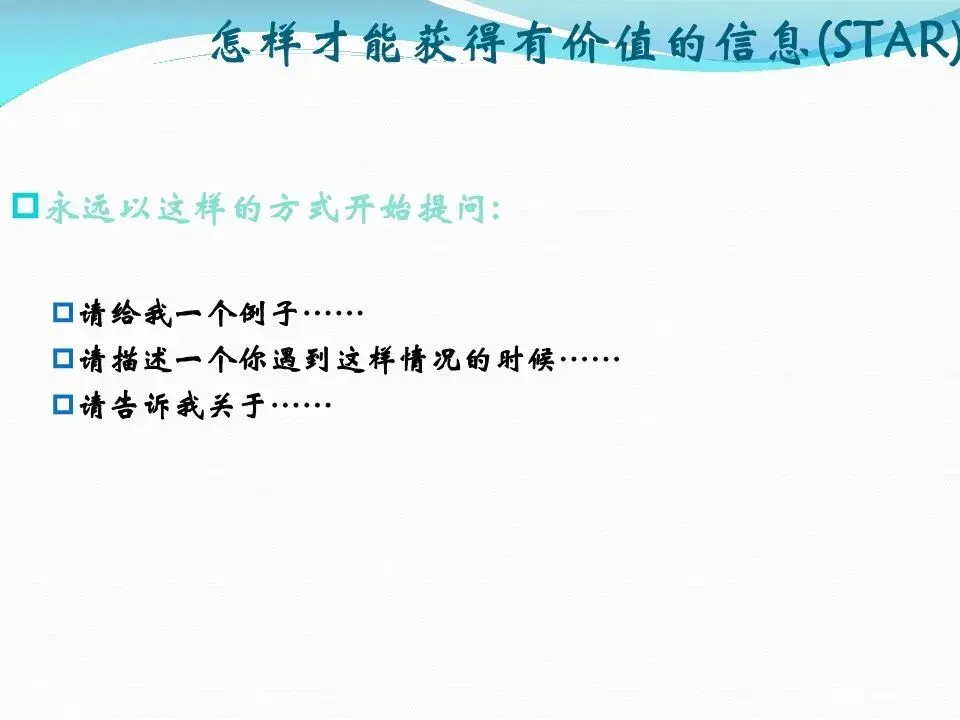 怎样才能获得有价值的信息(STAR)

永远以这样的方式开始提问:

请给我一个例子……
请描述一个你遇到这样情况的时候……
请告诉我关于……